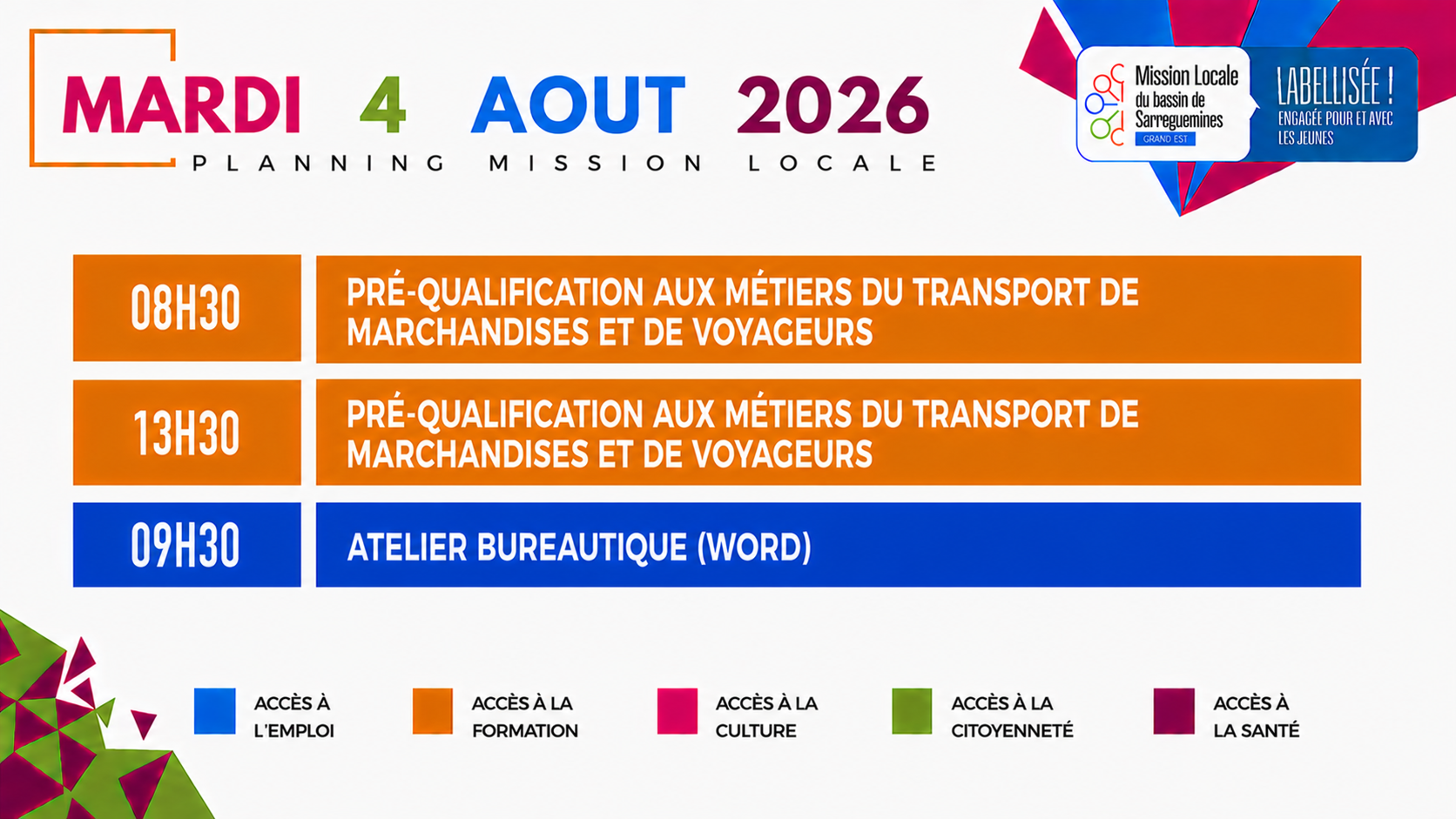 MARDI 4 AOUT 2026
PLANNING MISSION LOCALE

Mission Locale du bassin de Sarreguemines GRAND EST

LABELLISÉE ! ENGAGÉE POUR ET AVEC LES JEUNES

| 08H30 | PRÉ-QUALIFICATION AUX MÉTIERS DU TRANSPORT DE MARCHANDISES ET DE VOYAGEURS |
|---|---|
| 13H30 | PRÉ-QUALIFICATION AUX MÉTIERS DU TRANSPORT DE MARCHANDISES ET DE VOYAGEURS |
| 09H30 | ATELIER BUREAUTIQUE (WORD) |

ACCÈS À L'EMPLOI

ACCÈS À LA FORMATION

ACCÈS À LA CULTURE

ACCÈS À LA CITOYENNETÉ

ACCÈS À LA SANTÉ